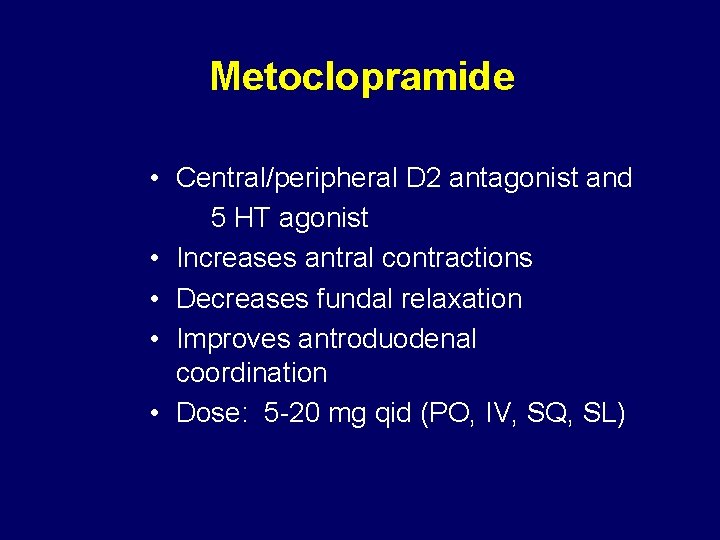 Metoclopramide

• Central/peripheral D2 antagonist and 5 HT agonist
• Increases antral contractions
• Decreases fundal relaxation
• Improves antroduodenal coordination
• Dose: 5-20 mg qid (PO, IV, SQ, SL)